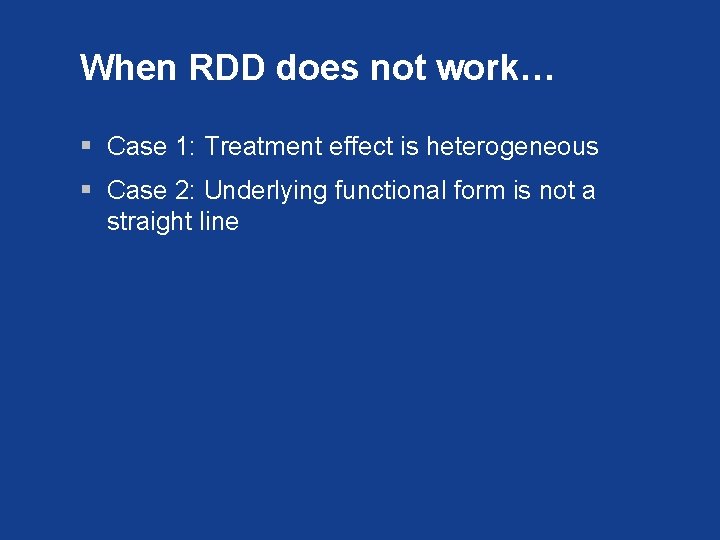 When RDD does not work…

▪ Case 1: Treatment effect is heterogeneous

▪ Case 2: Underlying functional form is not a straight line